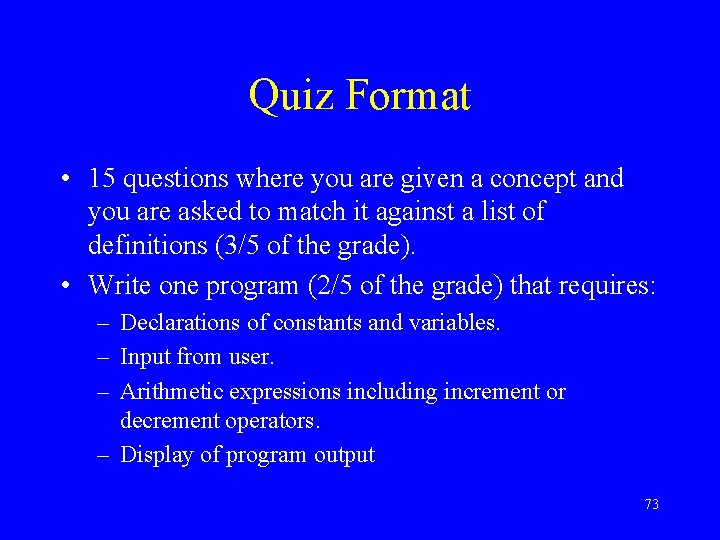 Quiz Format

• 15 questions where you are given a concept and you are asked to match it against a list of definitions (3/5 of the grade).
• Write one program (2/5 of the grade) that requires:
– Declarations of constants and variables.
– Input from user.
– Arithmetic expressions including increment or decrement operators.
– Display of program output

73